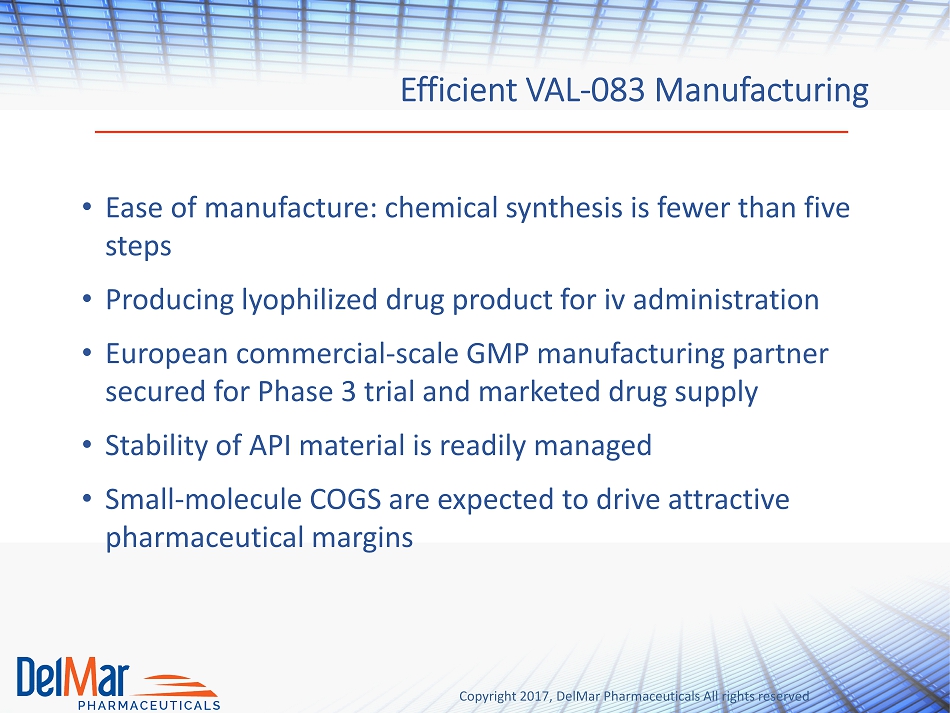 Efficient VAL-083 Manufacturing

• Ease of manufacture: chemical synthesis is fewer than five steps

• Producing lyophilized drug product for iv administration

• European commercial-scale GMP manufacturing partner secured for Phase 3 trial and marketed drug supply

• Stability of API material is readily managed

• Small-molecule COGS are expected to drive attractive pharmaceutical margins

DelMar PHARMACEUTICALS

Copyright 2017, DelMar Pharmaceuticals All rights reserved